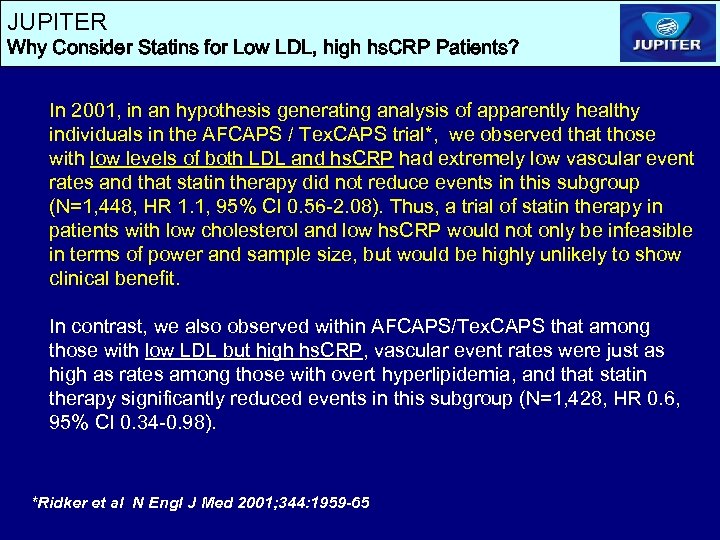 JUPITER
Why Consider Statins for Low LDL, high hsCRP Patients?

JUPITER

In 2001, in an hypothesis generating analysis of apparently healthy individuals in the AFCAPS / TexCAPS trial*, we observed that those with low levels of both LDL and hsCRP had extremely low vascular event rates and that statin therapy did not reduce events in this subgroup (N=1,448, HR 1.1, 95% CI 0.56-2.08). Thus, a trial of statin therapy in patients with low cholesterol and low hsCRP would not only be infeasible in terms of power and sample size, but would be highly unlikely to show clinical benefit.

In contrast, we also observed within AFCAPS/TexCAPS that among those with low LDL but high hsCRP, vascular event rates were just as high as rates among those with overt hyperlipidemia, and that statin therapy significantly reduced events in this subgroup (N=1,428, HR 0.6, 95% CI 0.34-0.98).

*Ridker et al N Engl J Med 2001;344:1959-65